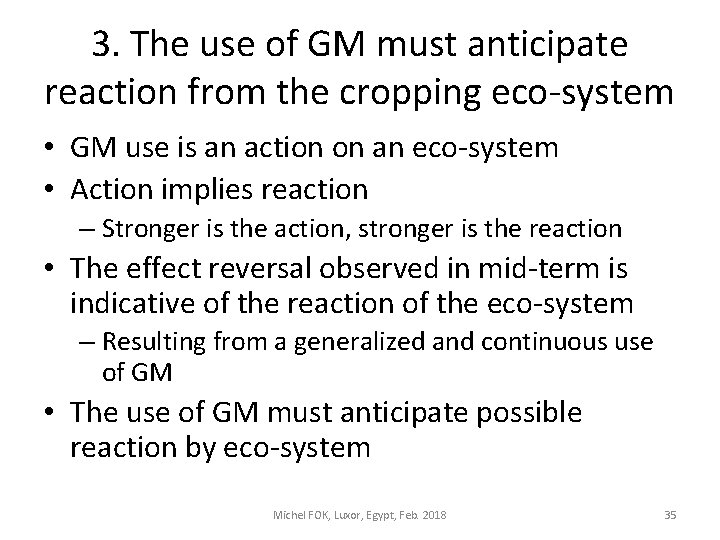 3. The use of GM must anticipate reaction from the cropping eco-system

• GM use is an action on an eco-system
• Action implies reaction
– Stronger is the action, stronger is the reaction
• The effect reversal observed in mid-term is indicative of the reaction of the eco-system
– Resulting from a generalized and continuous use of GM
• The use of GM must anticipate possible reaction by eco-system

Michel FOK, Luxor, Egypt, Feb. 2018

35